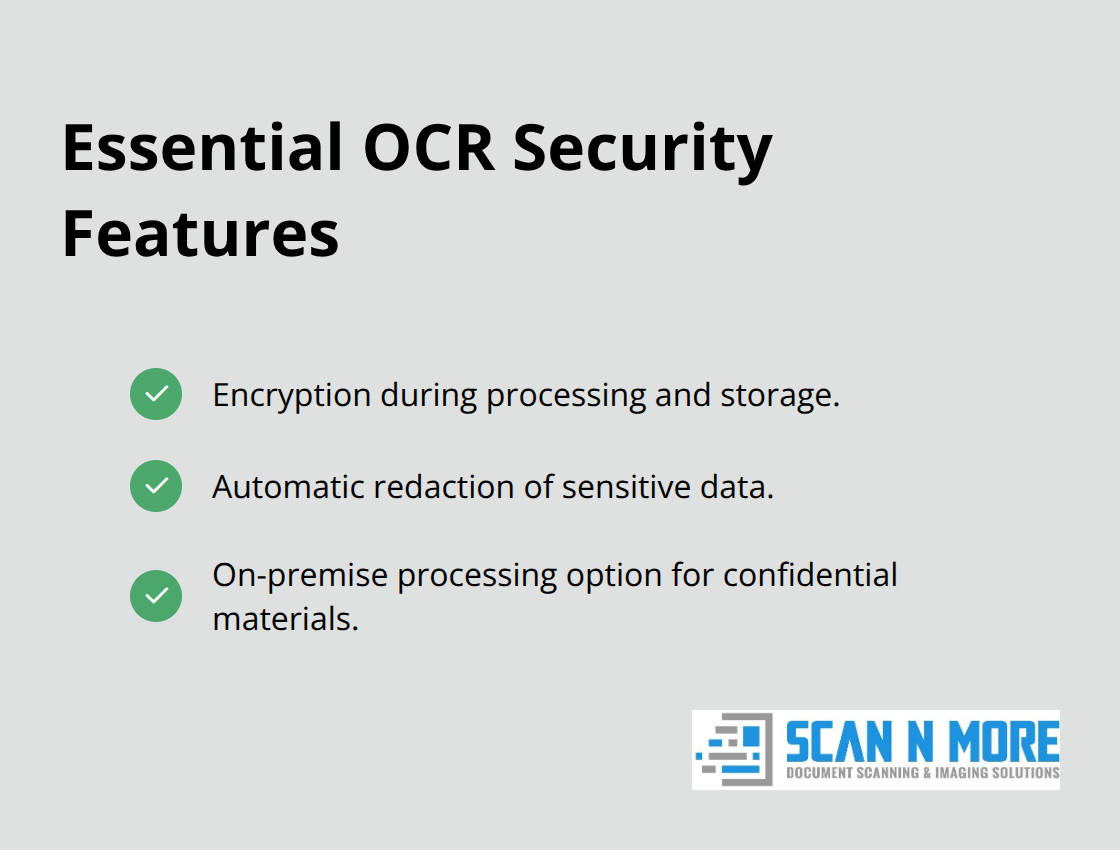 Essential OCR Security Features

Encryption during processing and storage.

Automatic redaction of sensitive data.

On-premise processing option for confidential materials.

SCAN N MORE
DOCUMENT SCANNING & IMAGING SOLUTIONS